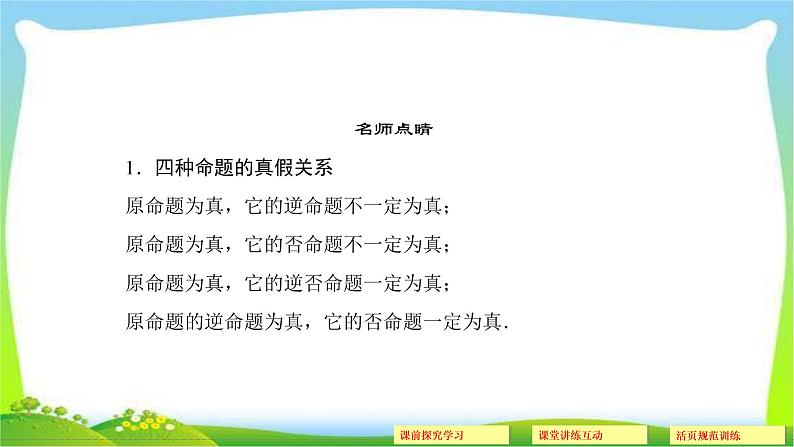 名师点睛

1．四种命题的真假关系

原命题为真，它的逆命题不一定为真；

原命题为真，它的否命题不一定为真；

原命题为真，它的逆否命题一定为真；

原命题的逆命题为真，它的否命题一定为真.

课前探究学习

课堂讲练互动

活页规范训练